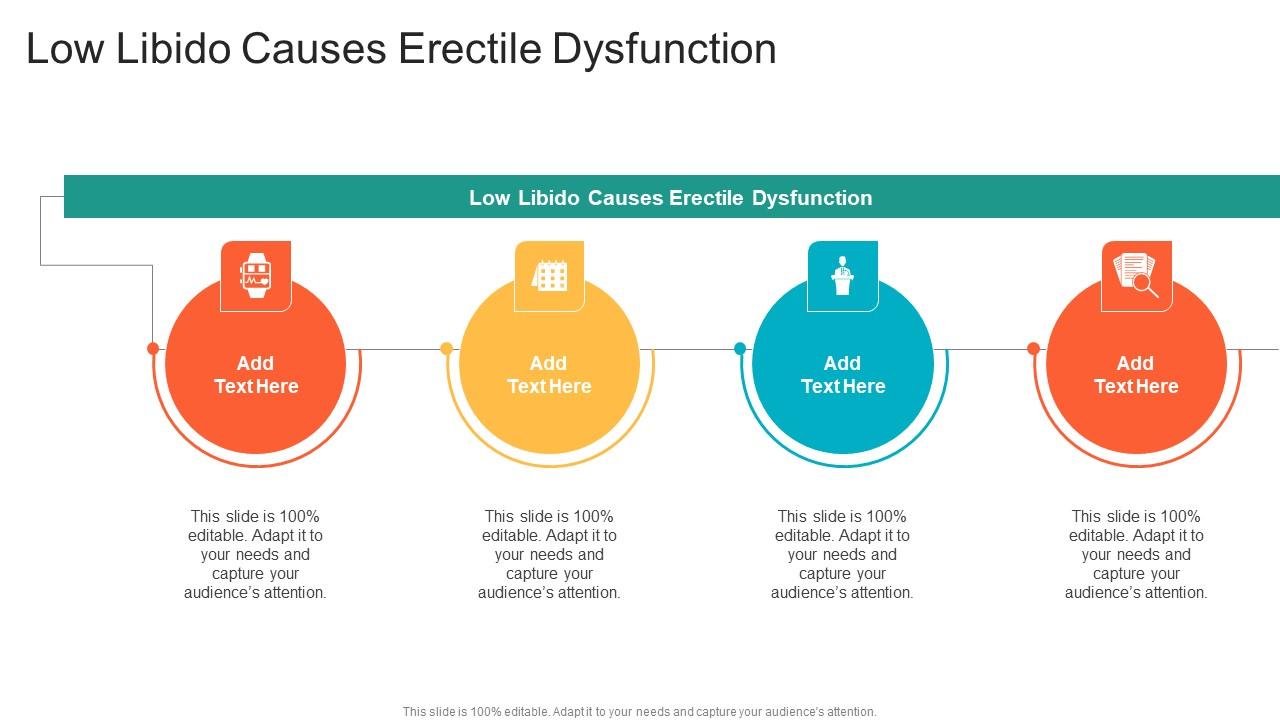 Low Libido Causes Erectile Dysfunction

Low Libido Causes Erectile Dysfunction

Add Text Here

Add Text Here

Add Text Here

Add Text Here

This slide is 100% editable. Adapt it to your needs and capture your audience's attention.

This slide is 100% editable. Adapt it to your needs and capture your audience's attention.

This slide is 100% editable. Adapt it to your needs and capture your audience's attention.

This slide is 100% editable. Adapt it to your needs and capture your audience's attention.

This slide is 100% editable. Adapt it to your needs and capture your audience's attention.